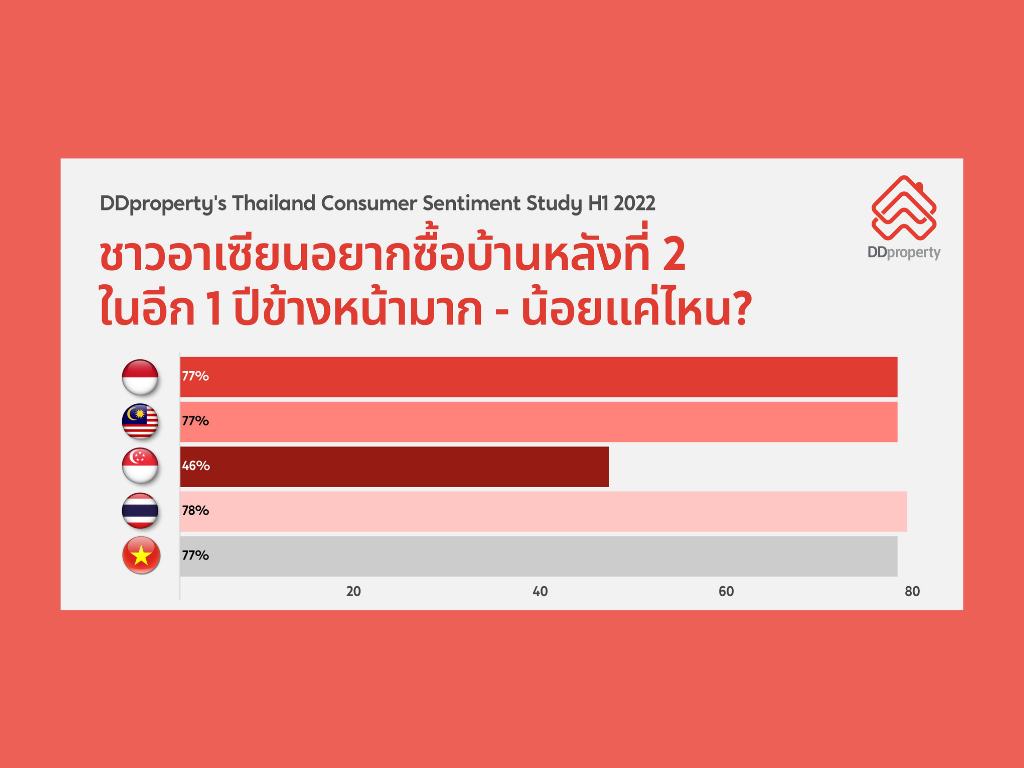 DDproperty's Thailand Consumer Sentiment Study H1 2022

DDproperty

ชาวอาเซียนอยากซื้อบ้านหลังที่ 2 ในอีก 1 ปีข้างหน้ามาก - น้อยแค่ไหน?

77%

77%

46%

78%

77%

20 40 60 80